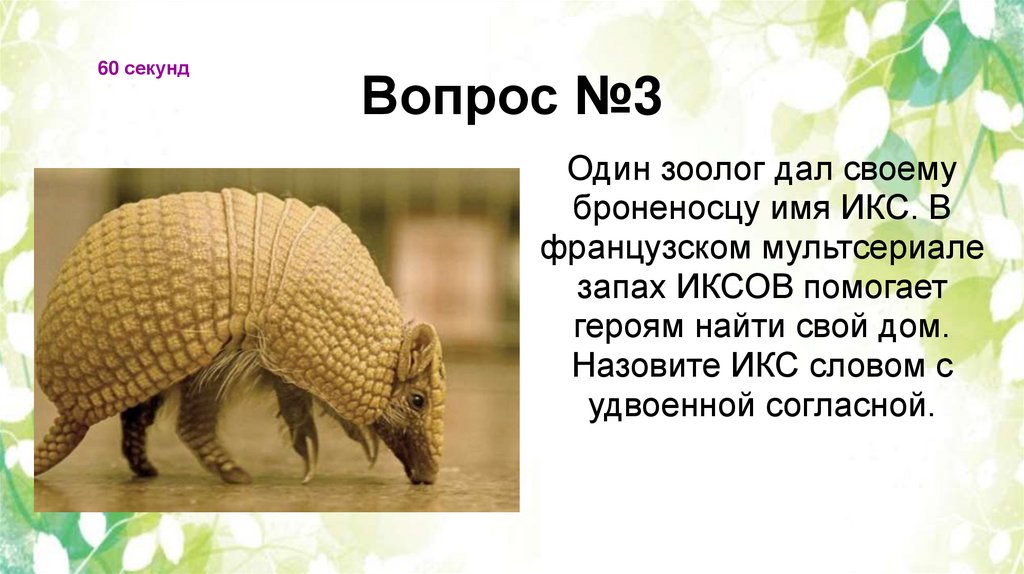 60 секунд

Вопрос №3

Один зоолог дал своему броненосцу имя ИКС. В французском мультсериале запах ИКСОВ помогает героям найти свой дом. Назовите ИКС словом с удвоенной согласной.